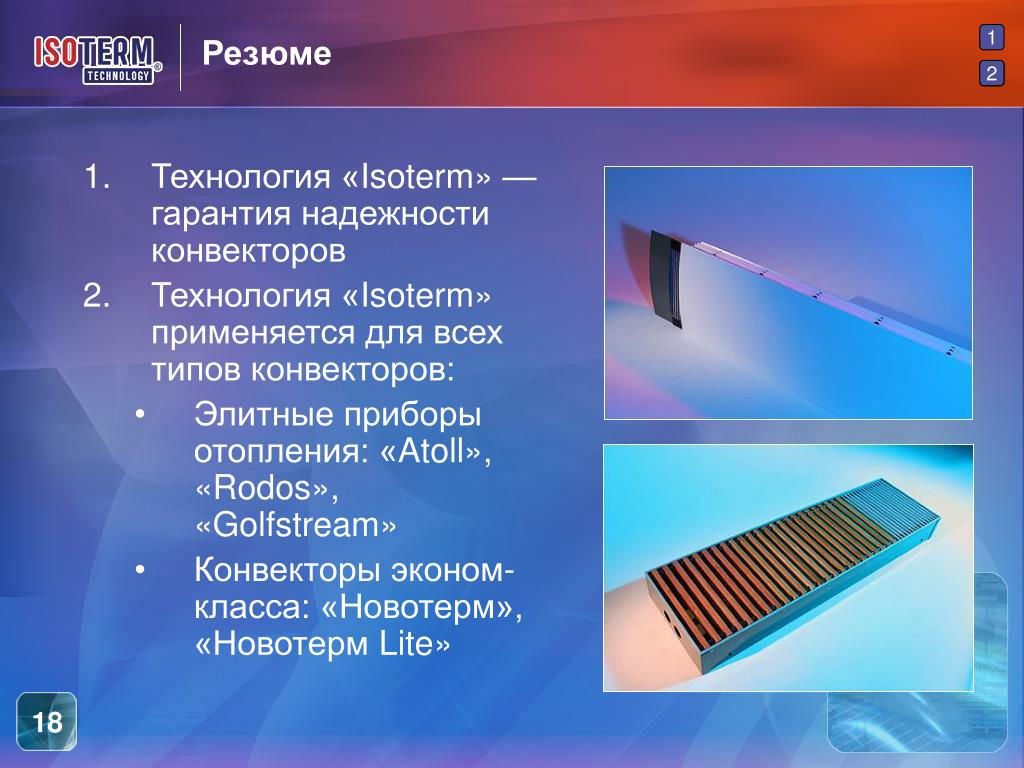 ISOTERM® TECHNOLOGY

Резюме

1

2

1. Технология «Isoterm» — гарантия надежности конвекторов

2. Технология «Isoterm» применяется для всех типов конвекторов:

• Элитные приборы отопления: «Atoll», «Rodos», «Golfstream»

• Конвекторы эконом-класса: «Новотерм», «Новотерм Lite»

18